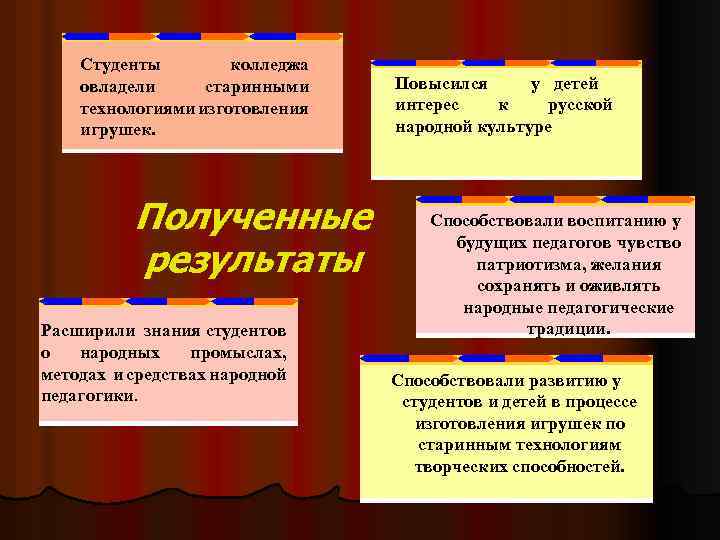 Студенты колледжа овладели старинными технологиями изготовления игрушек.

Повысился у детей интерес к русской народной культуре

Полученные результаты

Способствовали воспитанию у будущих педагогов чувство патриотизма, желания сохранять и оживлять народные педагогические традиции.

Расширили знания студентов о народных промыслах, методах и средствах народной педагогики.

Способствовали развитию у студентов и детей в процессе изготовления игрушек по старинным технологиям творческих способностей.